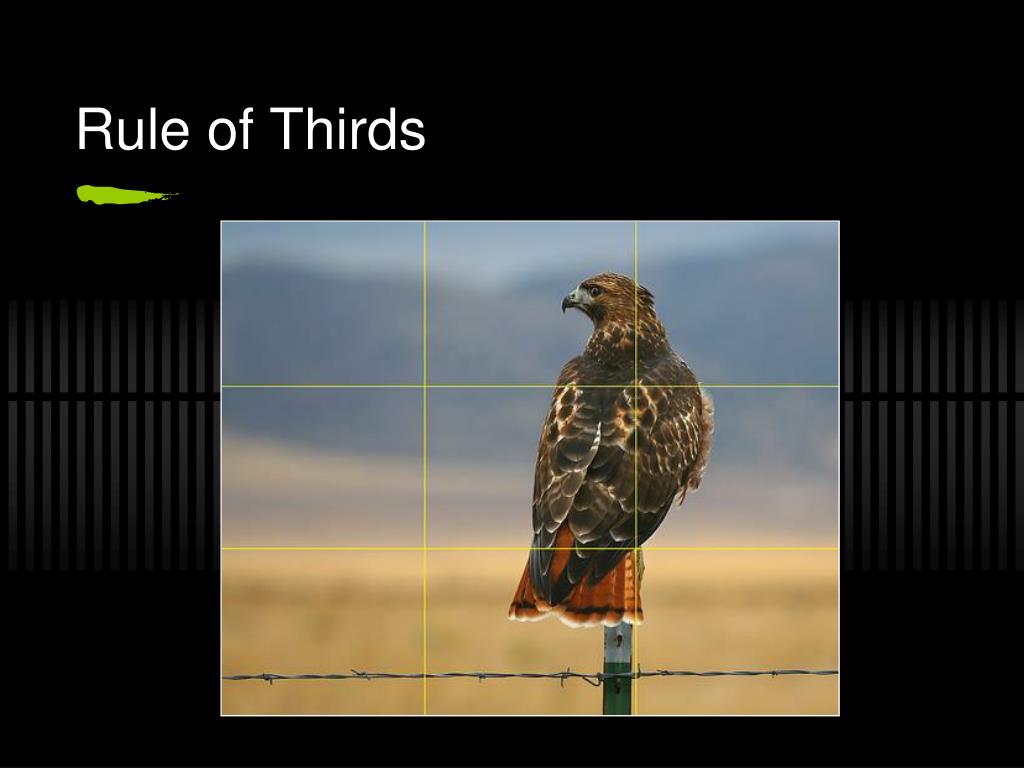 Rule of Thirds